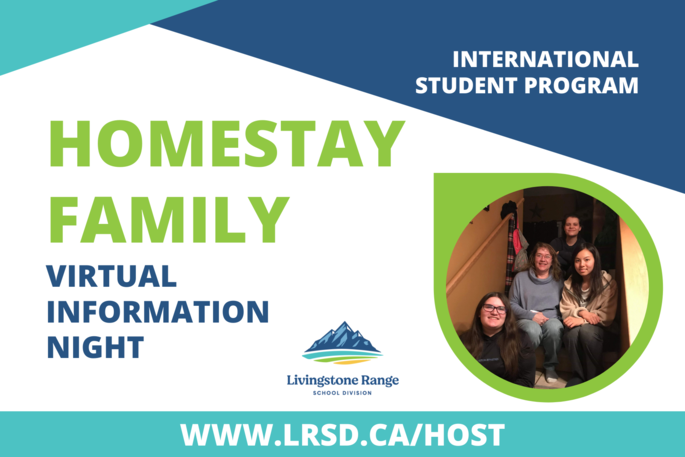 INTERNATIONAL STUDENT PROGRAM

HOMESTAY FAMILY

VIRTUAL INFORMATION NIGHT

Livingstone Range
SCHOOL DIVISION

WWW.LRSD.CA/HOST